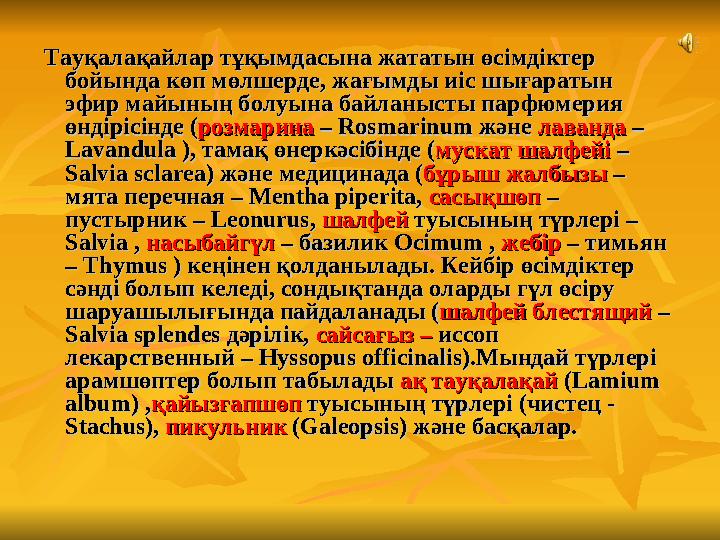 Тауқалақайлар тұқымдасына жататын өсімдіктер бойында көп мөлшерде, жағымды иіс шығаратын эфир майының болуына байланысты парфюмерия өндірісінде (розмарина – Rosmarinum және лаванда – Lavandula ), тамақ өнеркәсібінде (мускат шалфейі – Salvia sclarea) және медицинада (бұрыш жалбызы – мята перечная – Mentha piperita, сасықшөп – пустырник – Leonurus, шалфей туысының түрлері – Salvia , насыбайгүл – базилик Ocimum , жебір – тимьян – Thymus ) кеңінен қолданылады. Кейбір өсімдіктер сәнді болып келеді, сондықтанда оларды гүл өсіру шаруашылығында пайдаланады (шалфей блестящий – Salvia splendes дәрілік, сайсағыз – иссоп лекарственный – Hyssopus officinalis).Мындай түрлері арамшөптер болып табылады ақ тауқалақай (Lamium album) ,қайызғапшөп туысының түрлері (чистец - Stachus), пикульник (Galeopsis) және басқалар.